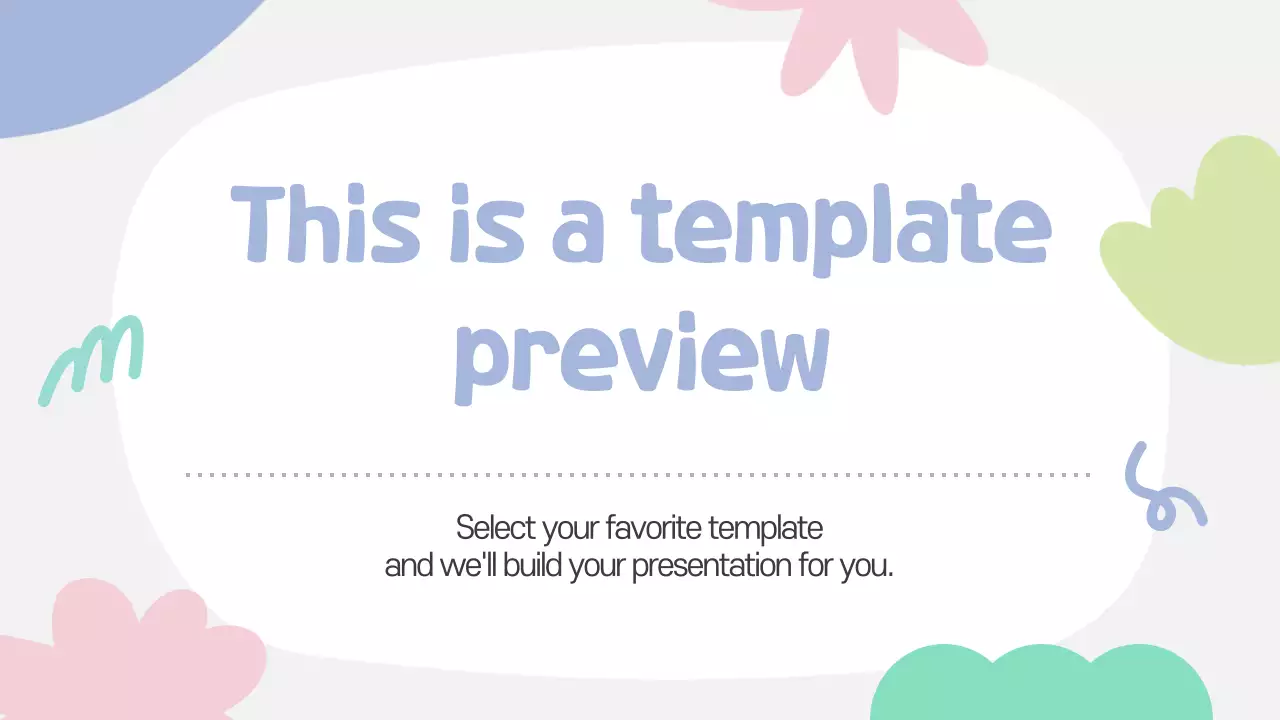 This is a template preview

Select your favorite template
and we'll build your presentation for you.